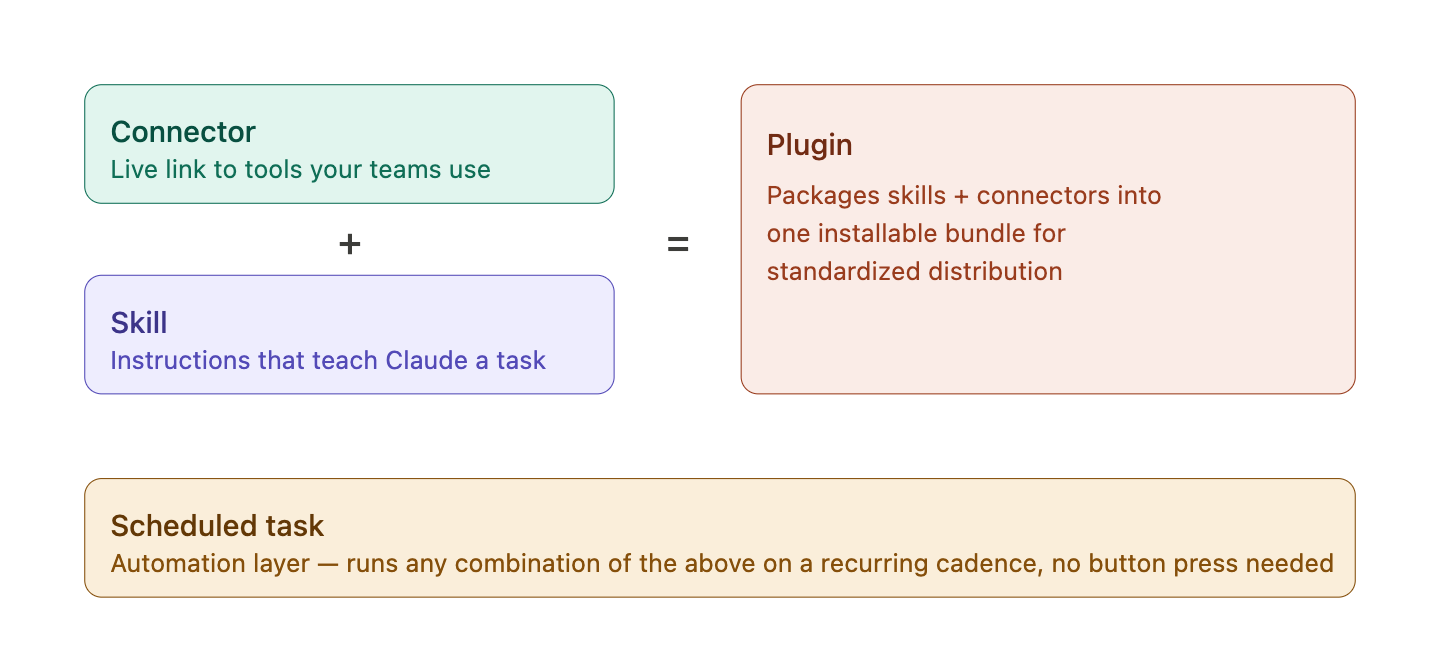 Connector
Live link to tools your teams use

+

Skill
Instructions that teach Claude a task

=

Plugin
Packages skills + connectors into one installable bundle for standardized distribution

Scheduled task
Automation layer — runs any combination of the above on a recurring cadence, no button press needed